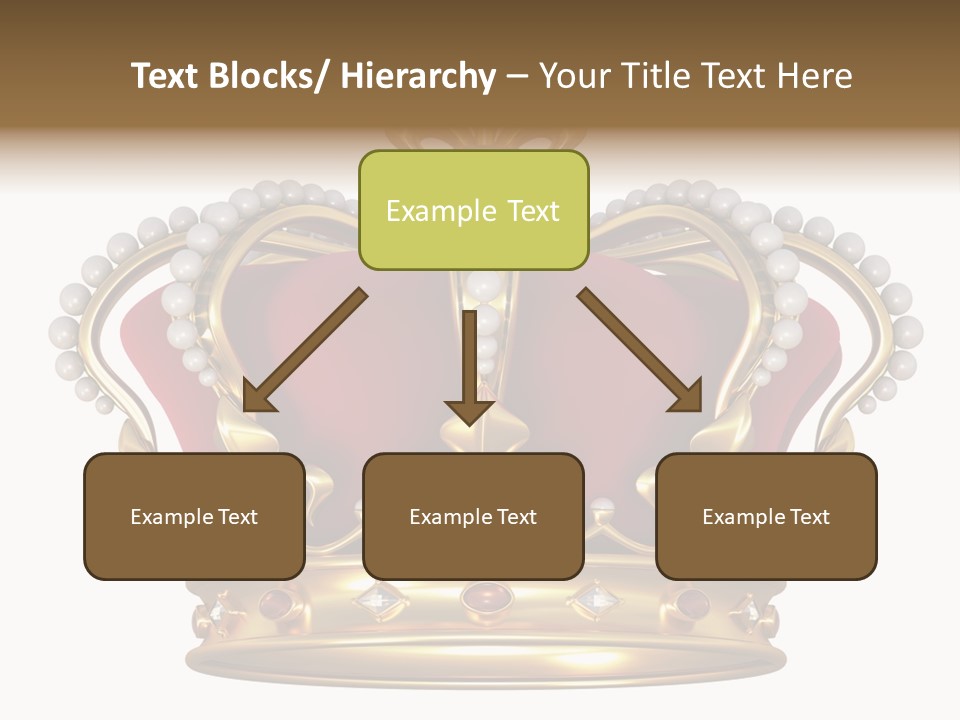 Text Blocks/ Hierarchy – Your Title Text Here

Example Text

Example Text

Example Text

Example Text